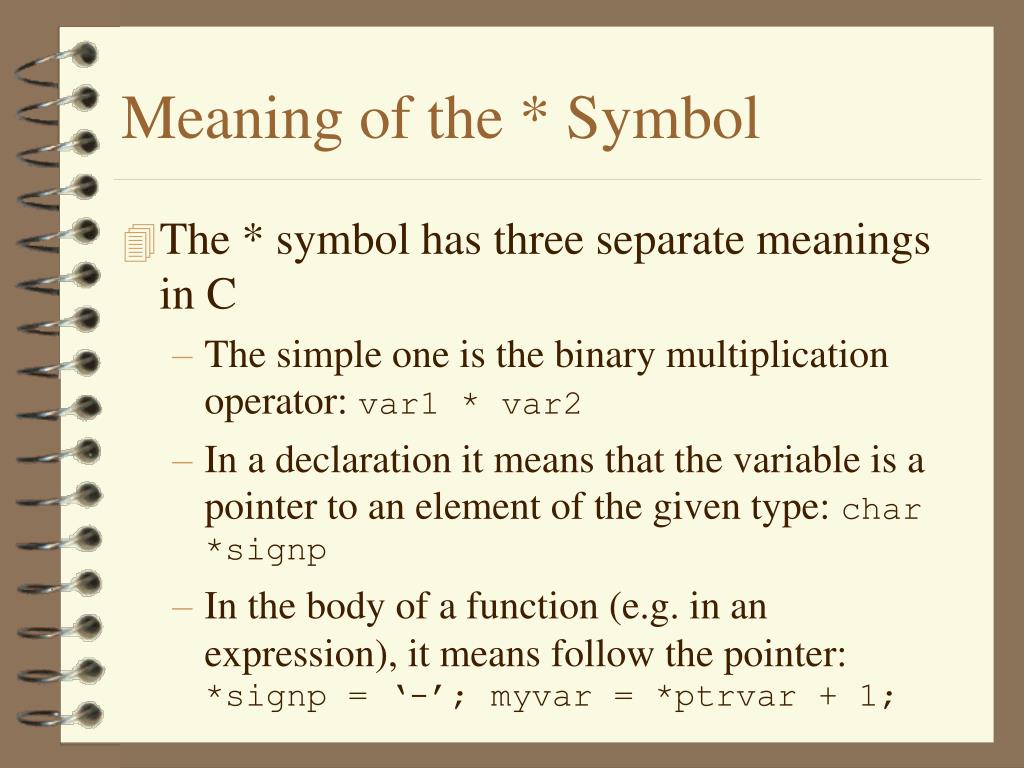 Meaning of the * Symbol

The * symbol has three separate meanings in C

– The simple one is the binary multiplication operator: var1 * var2

– In a declaration it means that the variable is a pointer to an element of the given type: char *signp

– In the body of a function (e.g. in an expression), it means follow the pointer: *signp = ‘-’; myvar = *ptrvar + 1;